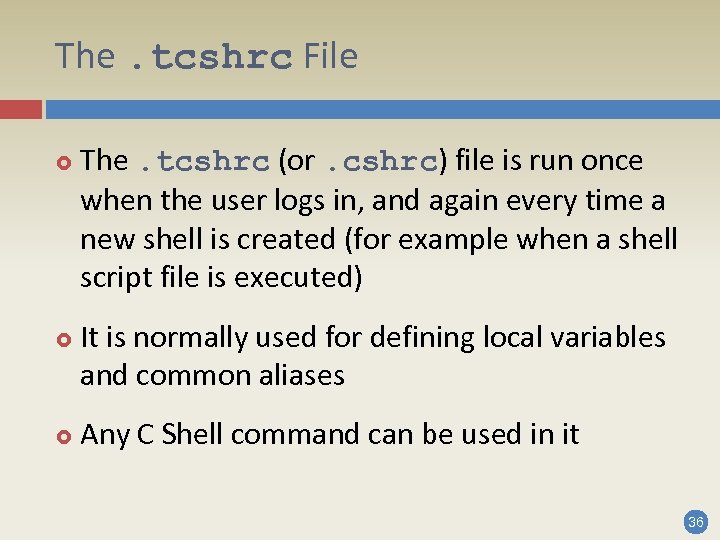 The .tcshrc File

The .tcshrc (or .cshrc) file is run once when the user logs in, and again every time a new shell is created (for example when a shell script file is executed)

It is normally used for defining local variables and common aliases

Any C Shell command can be used in it

36